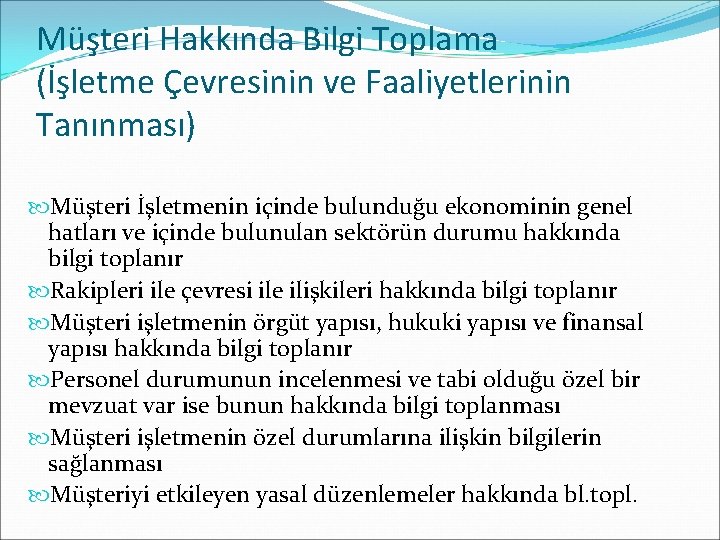 Müşteri Hakkında Bilgi Toplama (İşletme Çevresinin ve Faaliyetlerinin Tanınması)

Müşteri İşletmenin içinde bulunduğu ekonominin genel hatları ve içinde bulunulan sektörün durumu hakkında bilgi toplanır

Rakipleri ile çevresi ile ilişkileri hakkında bilgi toplanır

Müşteri işletmenin örgüt yapısı, hukuki yapısı ve finansal yapısı hakkında bilgi toplanır

Personel durumunun incelenmesi ve tabi olduğu özel bir mevzuat var ise bunun hakkında bilgi toplanması

Müşteri işletmenin özel durumlarına ilişkin bilgilerin sağlanması

Müşteriyi etkileyen yasal düzenlemeler hakkında bl.topl.